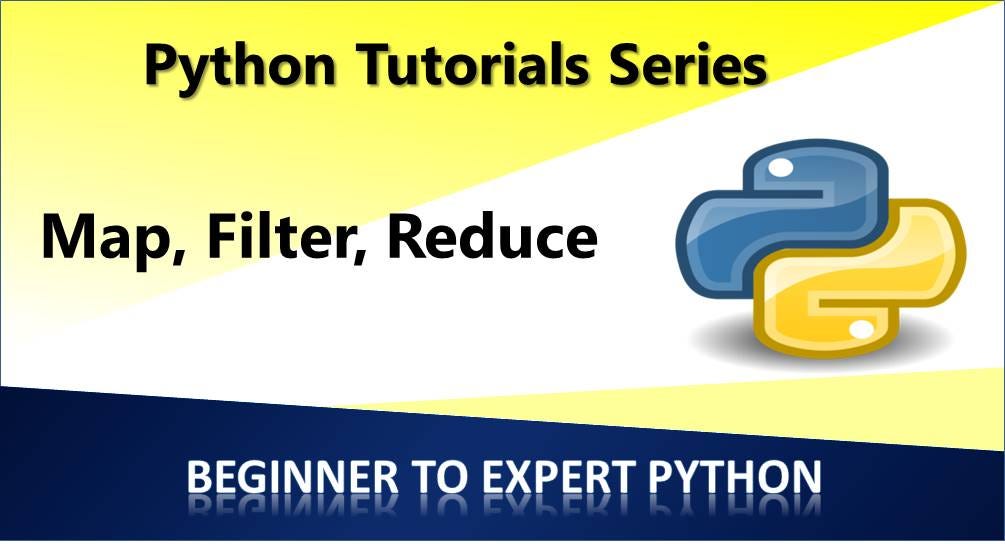 Python Tutorials Series

Map, Filter, Reduce

BEGINNER TO EXPERT PYTHON